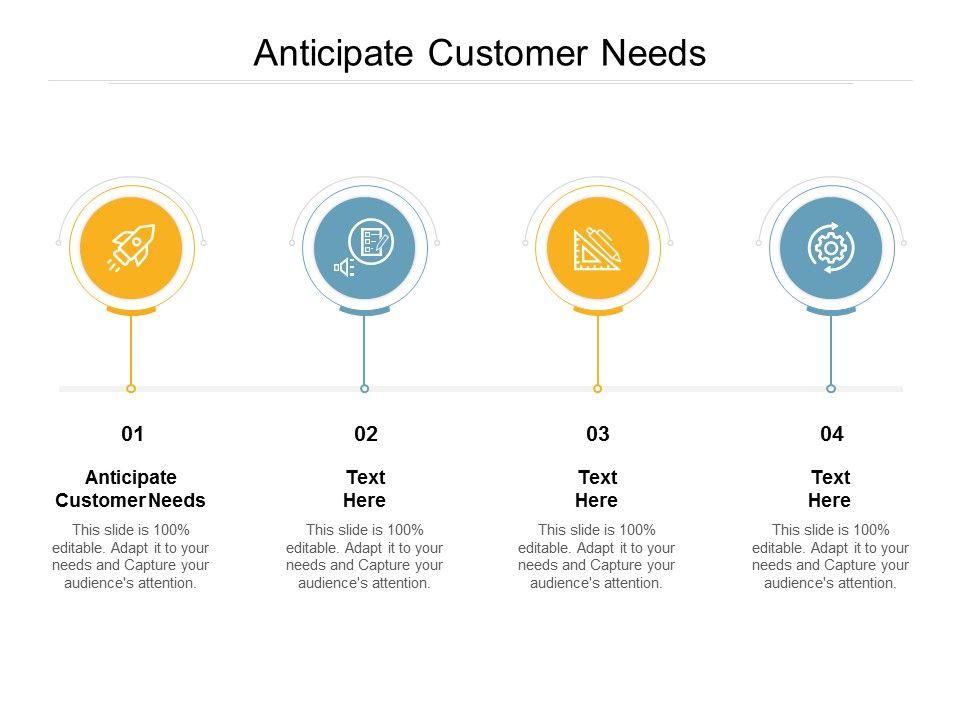 Anticipate Customer Needs

01

Anticipate Customer Needs

This slide is 100% editable. Adapt it to your needs and Capture your audience's attention.

02

Text Here

This slide is 100% editable. Adapt it to your needs and Capture your audience's attention.

03

Text Here

This slide is 100% editable. Adapt it to your needs and Capture your audience's attention.

04

Text Here

This slide is 100% editable. Adapt it to your needs and Capture your audience's attention.